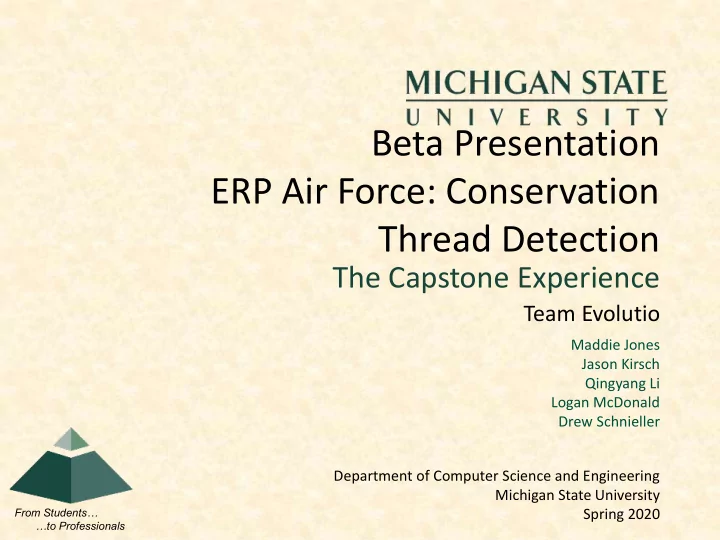 MICHIGAN STATE
UNIVERSITY

Beta Presentation
ERP Air Force: Conservation Thread Detection

The Capstone Experience

Team Evolutio

Maddie Jones
Jason Kirsch
Qingyang Li
Logan McDonald
Drew Schnieller

Department of Computer Science and Engineering
Michigan State University
Spring 2020

From Students…
…to Professionals